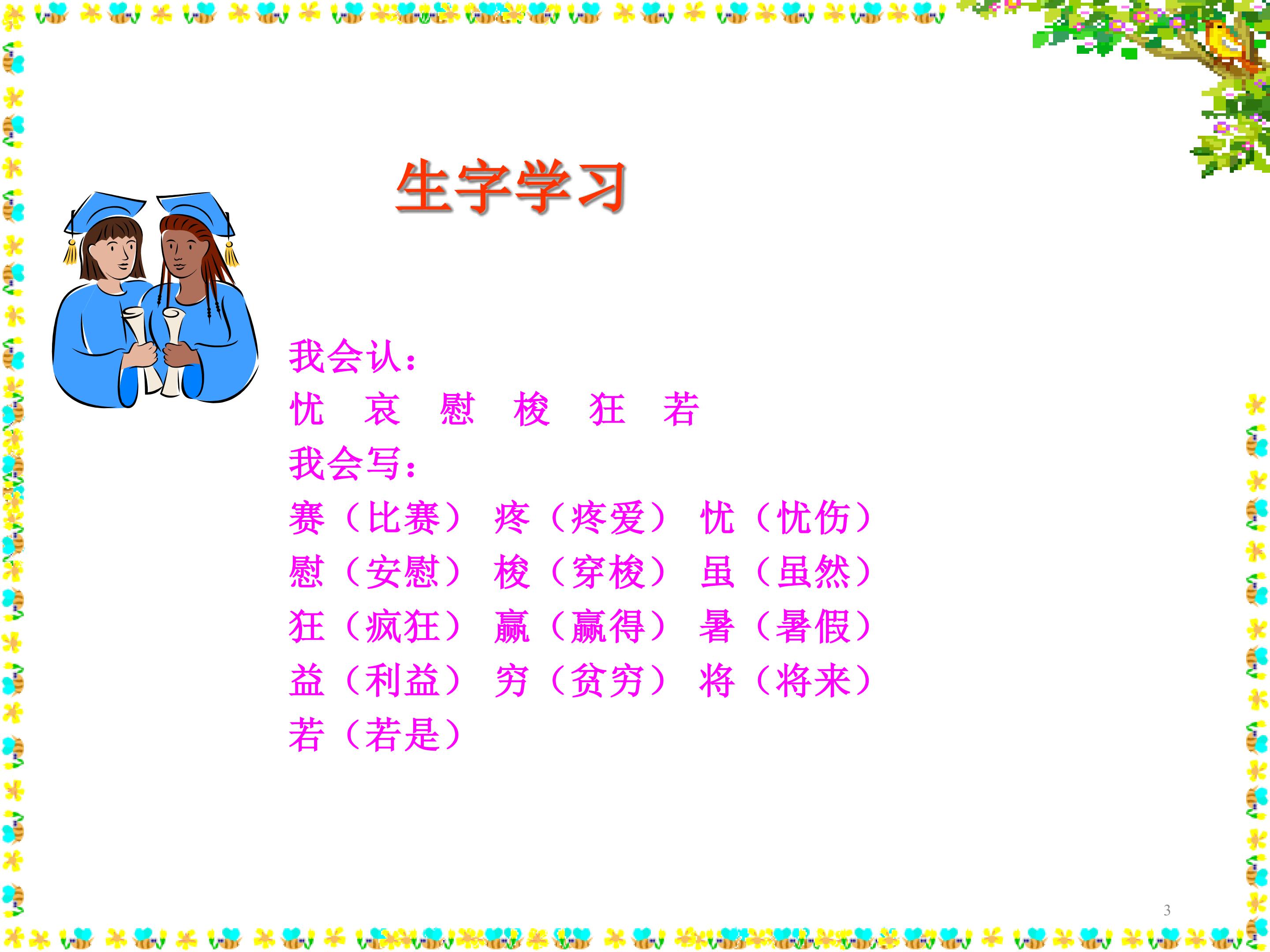 生字学习

我会认：
忧　哀　慰　梭　狂　若
我会写：
赛（比赛）　疼（疼爱）　忧（忧伤）
慰（安慰）　梭（穿梭）　虽（虽然）
狂（疯狂）　赢（赢得）　暑（暑假）
益（利益）　穷（贫穷）　将（将来）
若（若是）

3